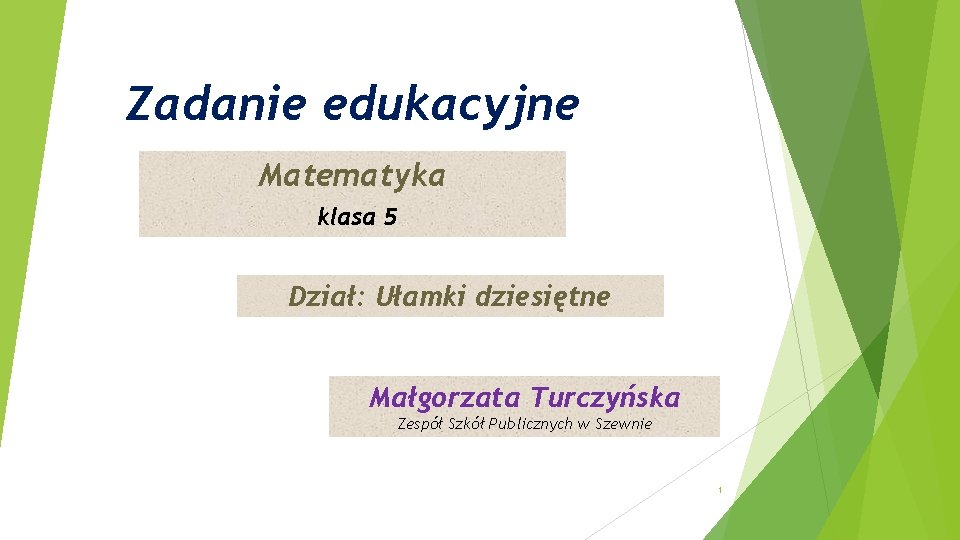 Zadanie edukacyjne

Matematyka

klasa 5

Dział: Ułamki dziesiętne

Małgorzata Turczyńska

Zespół Szkół Publicznych w Szewnie

1